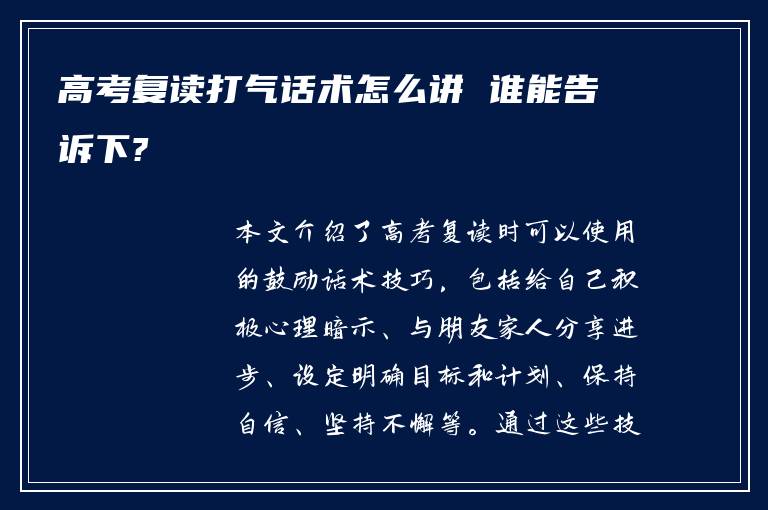 高考复读打气话术怎么讲 谁能告诉下？

本文介绍了高考复读时可以使用的鼓励话术技巧，包括给自己积极心理暗示、与朋友家人分享进步、设定明确目标和计划、保持自信、坚持不懈等。通过这些技